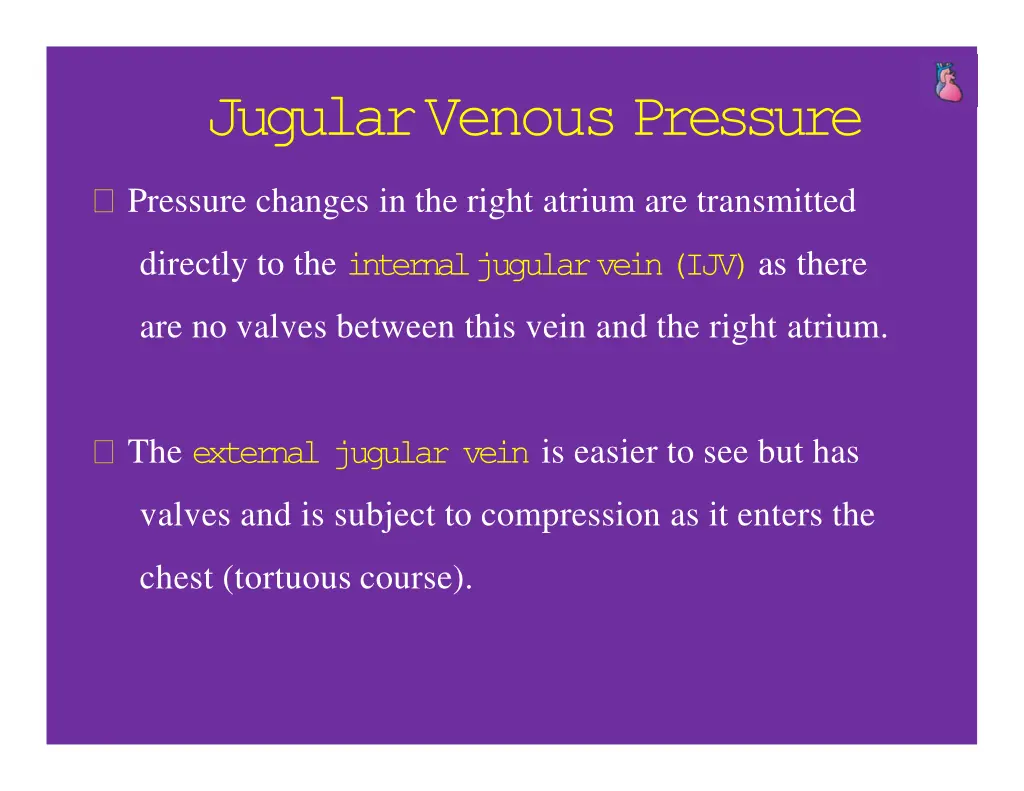 Jugular Venous Pressure

Pressure changes in the right atrium are transmitted directly to the internal jugular vein (IJV) as there are no valves between this vein and the right atrium.

The external jugular vein is easier to see but has valves and is subject to compression as it enters the chest (tortuous course).